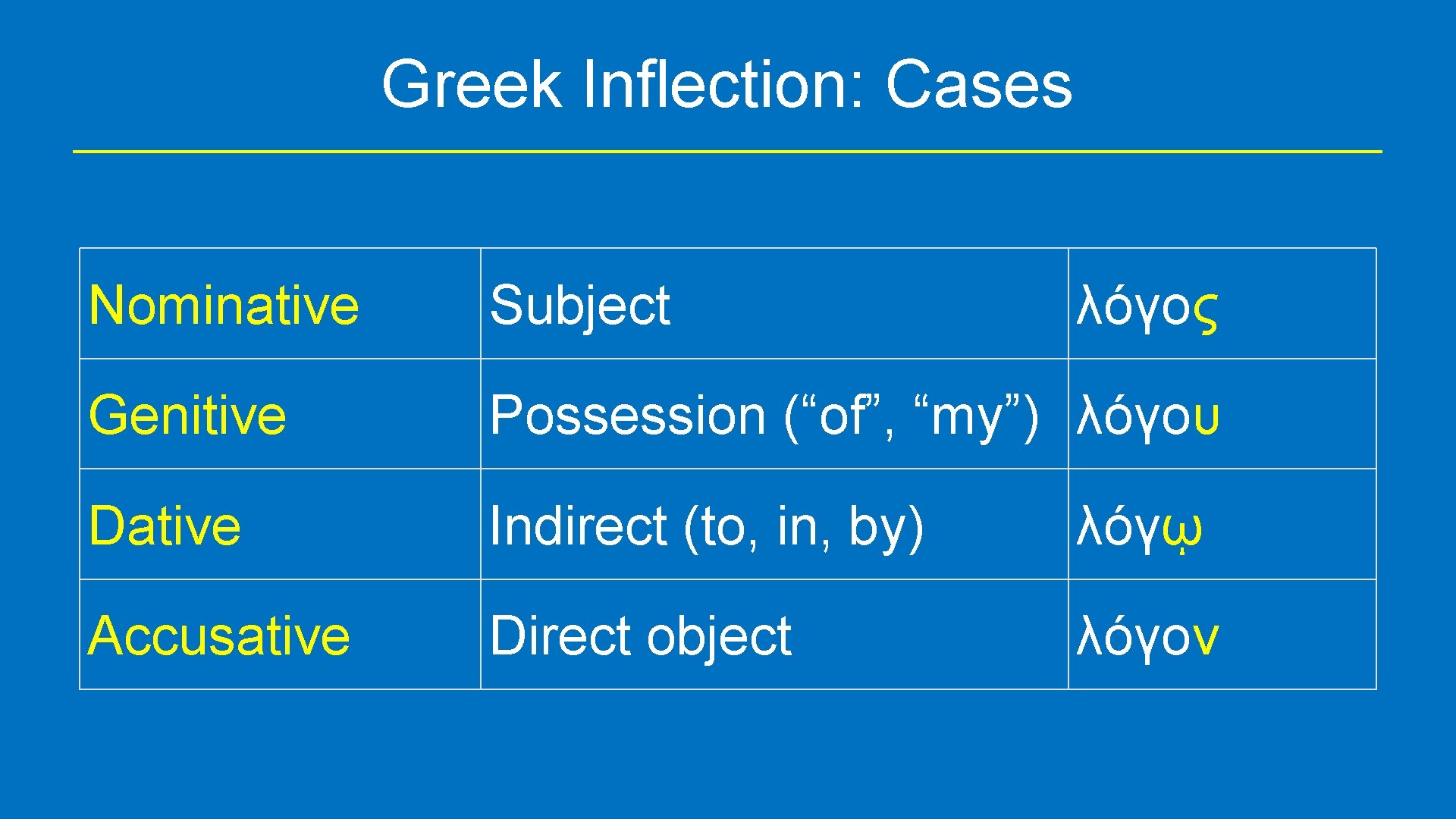 Greek Inflection: Cases

| Nominative | Subject | λόγος |
|---|---|---|
| Genitive | Possession ("of", "my") | λόγου |
| Dative | Indirect (to, in, by) | λόγῳ |
| Accusative | Direct object | λόγον |